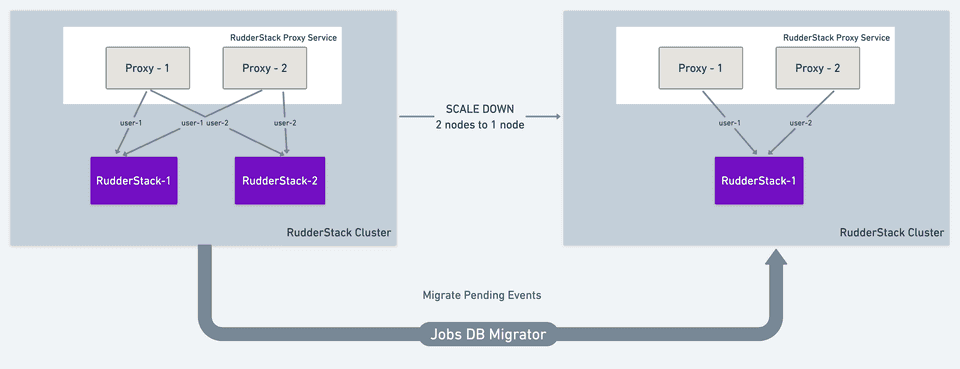 RudderStack Proxy Service

Proxy - 1

Proxy - 2

user-1

user-1

user-2

user-2

RudderStack-1

RudderStack-2

RudderStack Cluster

SCALE DOWN
2 nodes to 1 node

RudderStack Proxy Service

Proxy - 1

Proxy - 2

user-1

user-2

RudderStack-1

RudderStack Cluster

Migrate Pending Events

Jobs DB Migrator